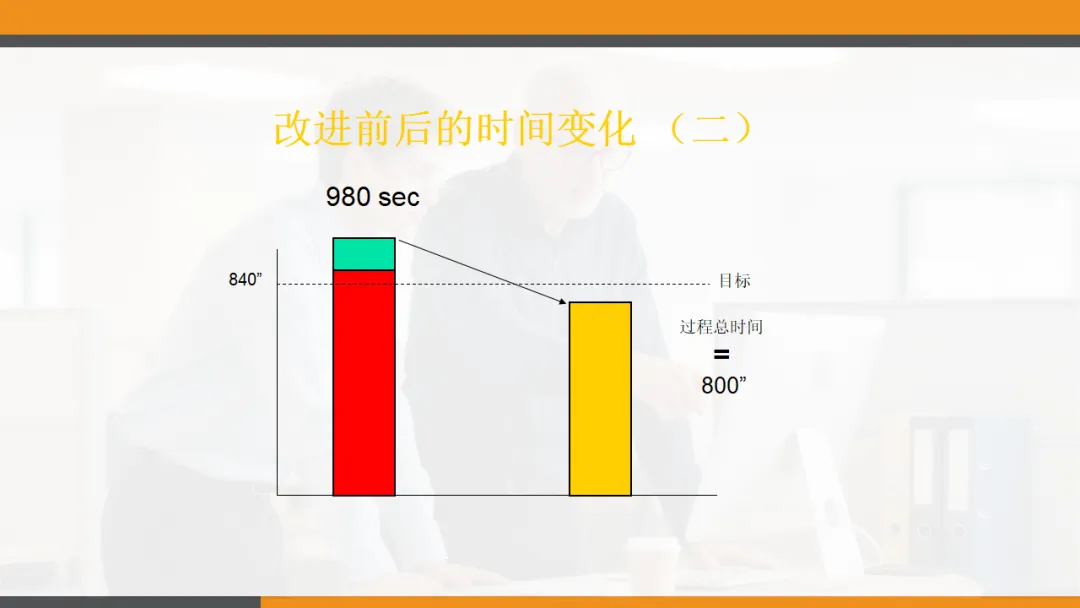 改进前后的时间变化 （二）

980 sec

840”

目标

过程总时间
=
800”